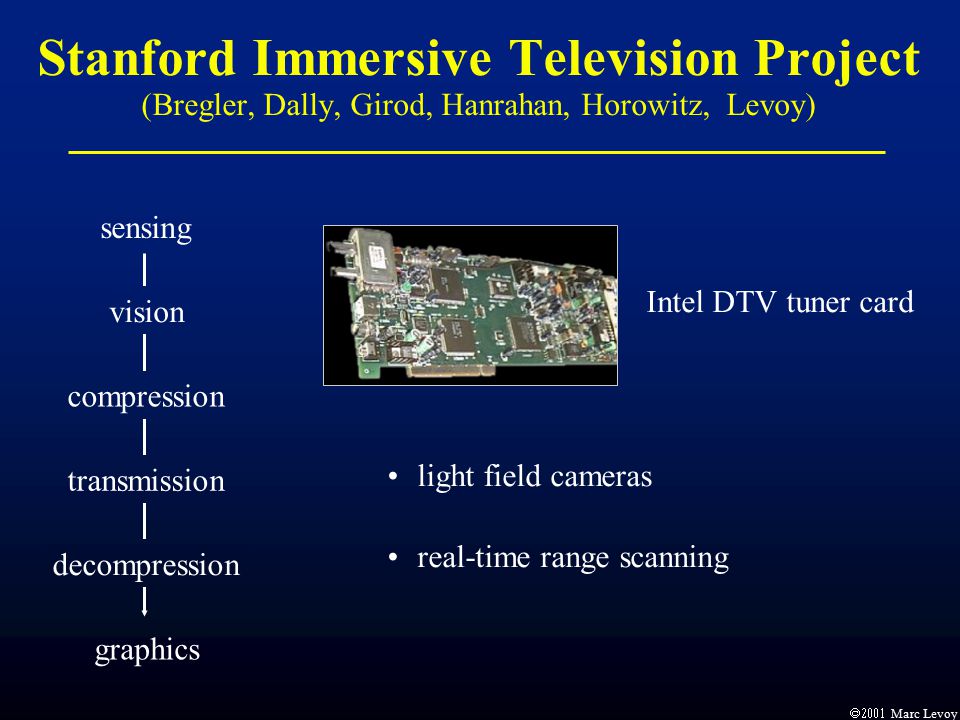 Stanford Immersive Television Project
(Bregler, Dally, Girod, Hanrahan, Horowitz, Levoy)

sensing

vision

compression

transmission

decompression

graphics

Intel DTV tuner card

• light field cameras

• real-time range scanning

©2001 Marc Levoy